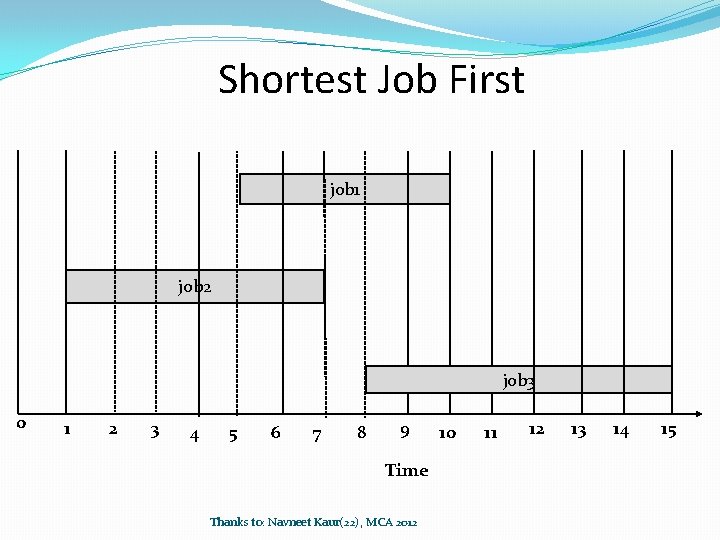 Shortest Job First

job1

job2

job3

0 1 2 3 4 5 6 7 8 9 10 11 12 13 14 15

Time

Thanks to: Navneet Kaur(22), MCA 2012